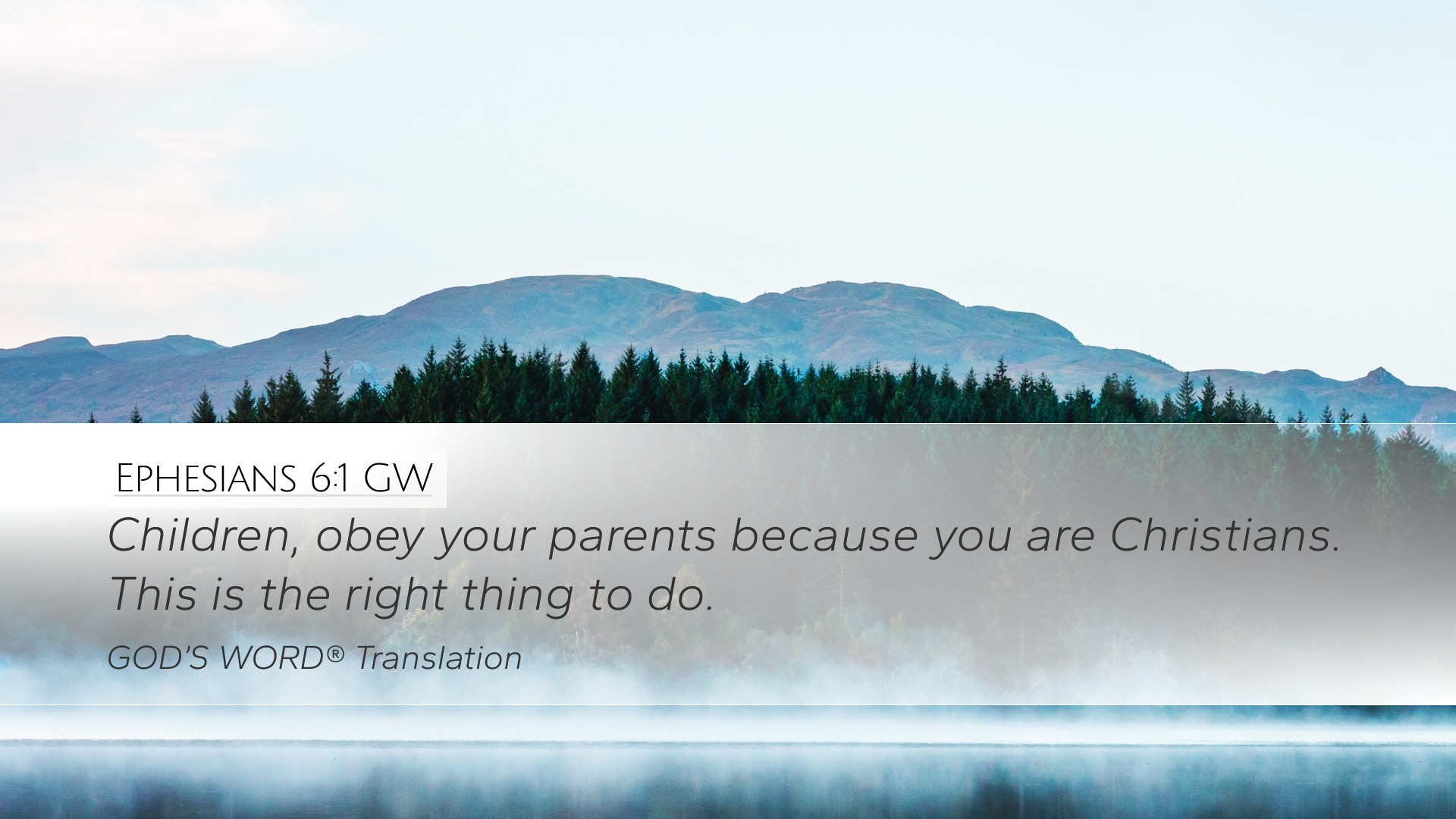 Ephesians 6:1 GW

Children, obey your parents because you are Christians. This is the right thing to do.

GOD'S WORD® Translation